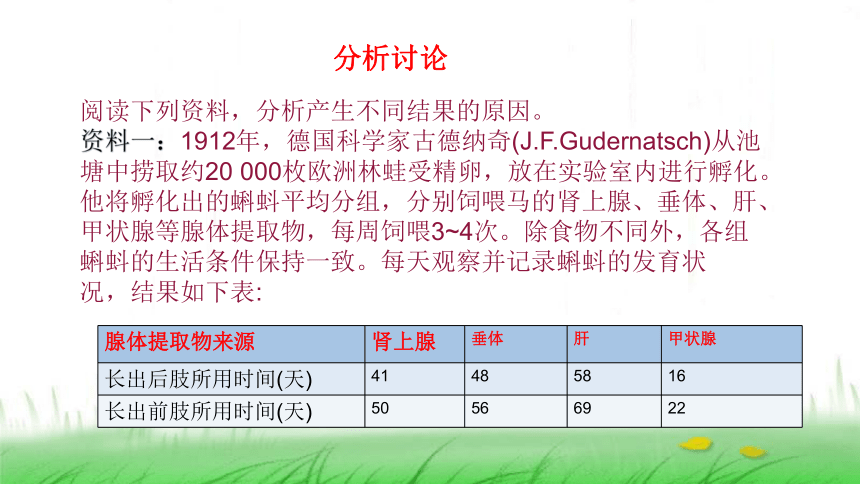 分析讨论

阅读下列资料，分析产生不同结果的原因。
资料一：1912年，德国科学家古德纳奇(J.F.Gudernatsch)从池塘中捞取约20 000枚欧洲林蛙受精卵，放在实验室内进行孵化。他将孵化出的蝌蚪平均分组，分别饲喂马的肾上腺、垂体、肝、甲状腺等腺体提取物，每周饲喂3~4次。除食物不同外，各组蝌蚪的生活条件保持一致。每天观察并记录蝌蚪的发育状况，结果如下表:

| 腺体提取物来源 | 肾上腺 | 垂体 | 肝 | 甲状腺 |
|---|---|---|---|---|
| 长出后肢所用时间(天) | 41 | 48 | 58 | 16 |
| 长出前肢所用时间(天) | 50 | 56 | 69 | 22 |